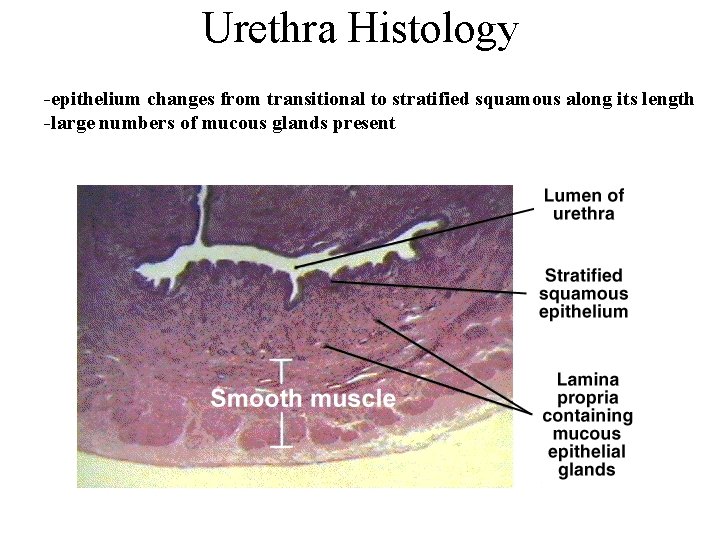 Urethra Histology

-epithelium changes from transitional to stratified squamous along its length
-large numbers of mucous glands present

Lumen of urethra

Stratified squamous epithelium

Smooth muscle

Lamina propria containing mucous epithelial glands